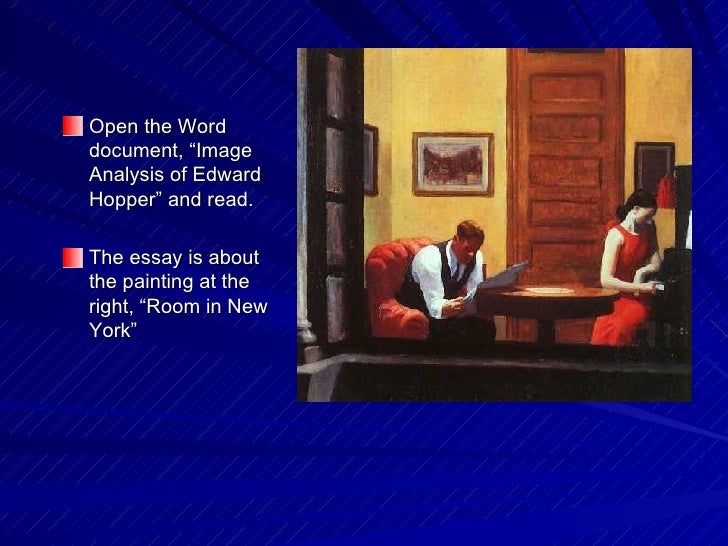 Open the Word document, “Image Analysis of Edward Hopper” and read.

The essay is about the painting at the right, “Room in New York”